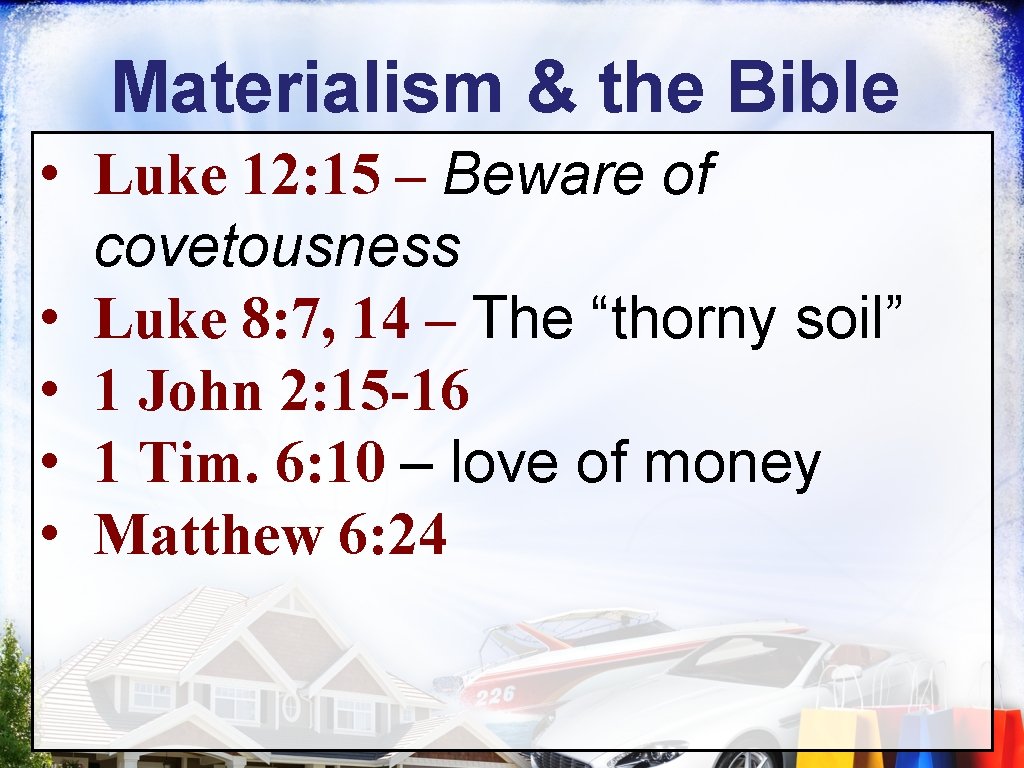 Materialism & the Bible

• Luke 12: 15 – Beware of covetousness
• Luke 8: 7, 14 – The “thorny soil”
• 1 John 2: 15-16
• 1 Tim. 6: 10 – love of money
• Matthew 6: 24

226